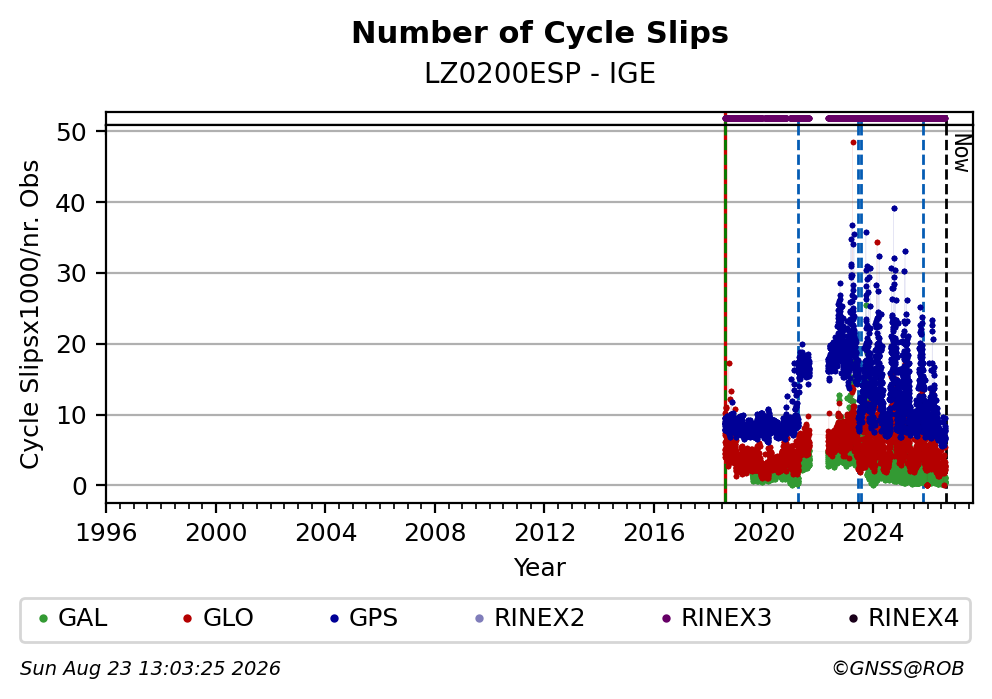 Number of Cycle Slips
LZ0200ESP - IGE

Cycle Slipsx1000/nr. Obs

50
40
30
20
10
0

Now

1996 2000 2004 2008 2012 2016 2020 2024
Year

GAL GLO GPS RINEX2 RINEX3 RINEX4

Sun Aug 23 13:03:25 2026

©GNSS@ROB